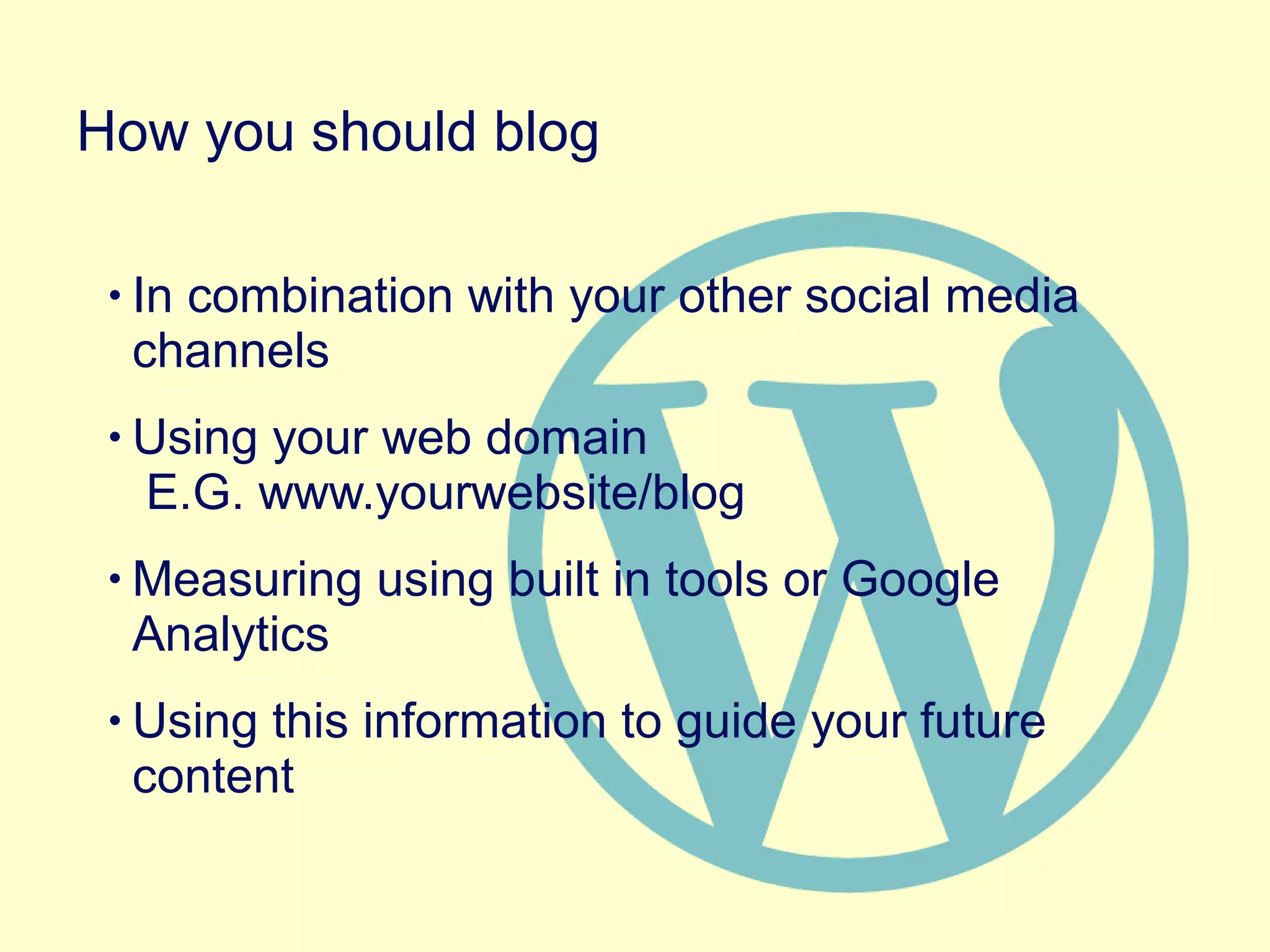 How you should blog

• In combination with your other social media channels

• Using your web domain
E.G. www.yourwebsite/blog

• Measuring using built in tools or Google Analytics

• Using this information to guide your future content